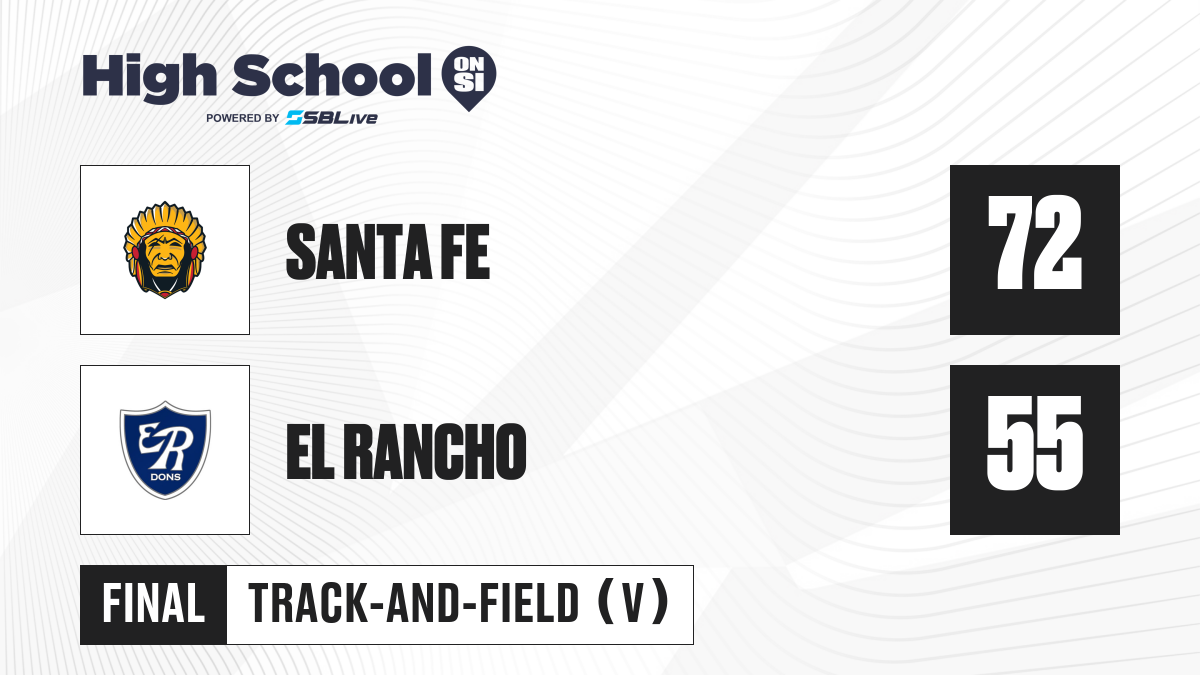 High School ON SI
POWERED BY SBLive

SANTA FE
72

ER DONS
EL RANCHO
55

FINAL
TRACK-AND-FIELD (V)